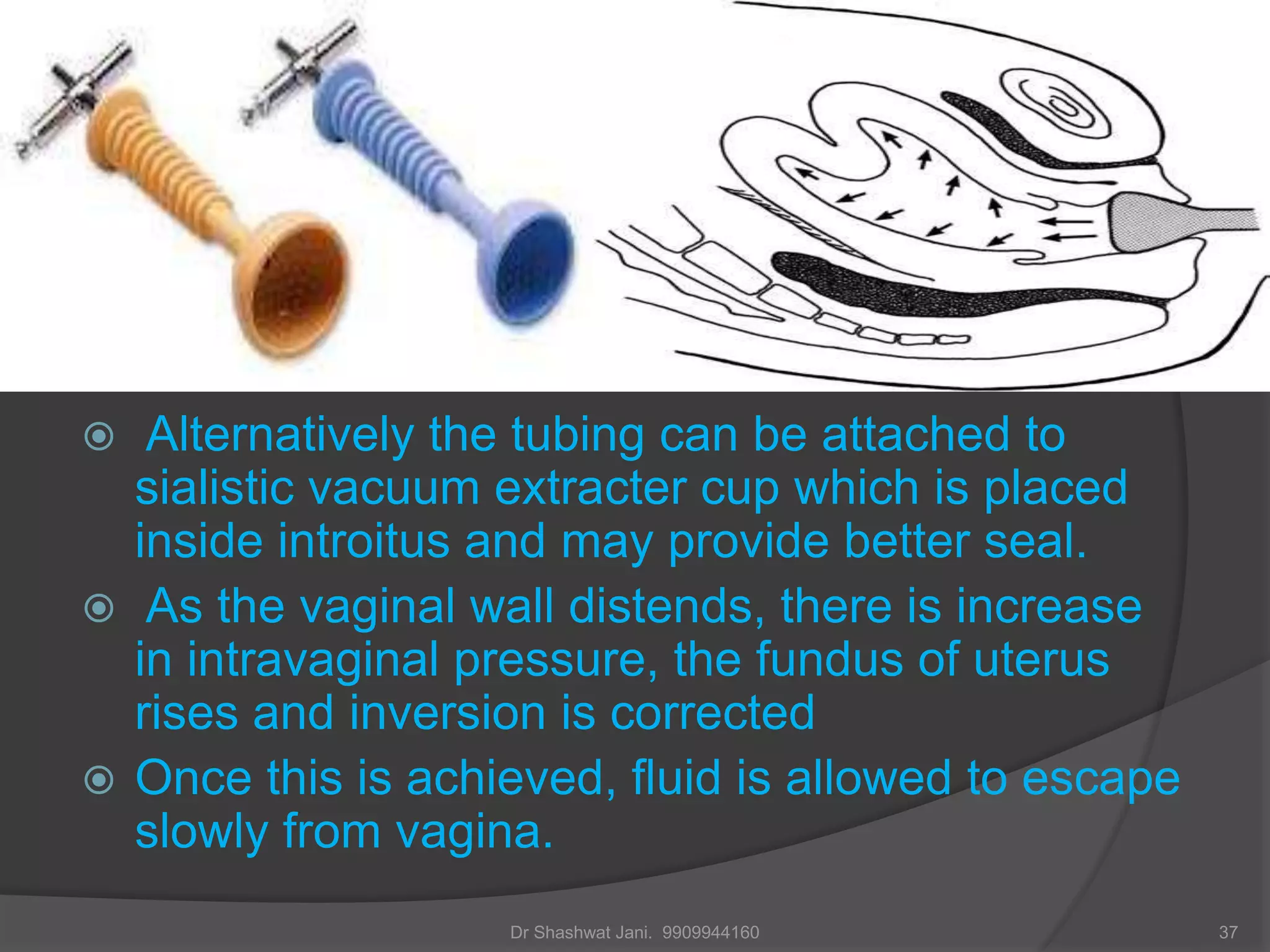 Alternatively the tubing can be attached to sialistic vacuum extracter cup which is placed inside introitus and may provide better seal.

As the vaginal wall distends, there is increase in intravaginal pressure, the fundus of uterus rises and inversion is corrected

Once this is achieved, fluid is allowed to escape slowly from vagina.

Dr Shashwat Jani. 9909944160

37